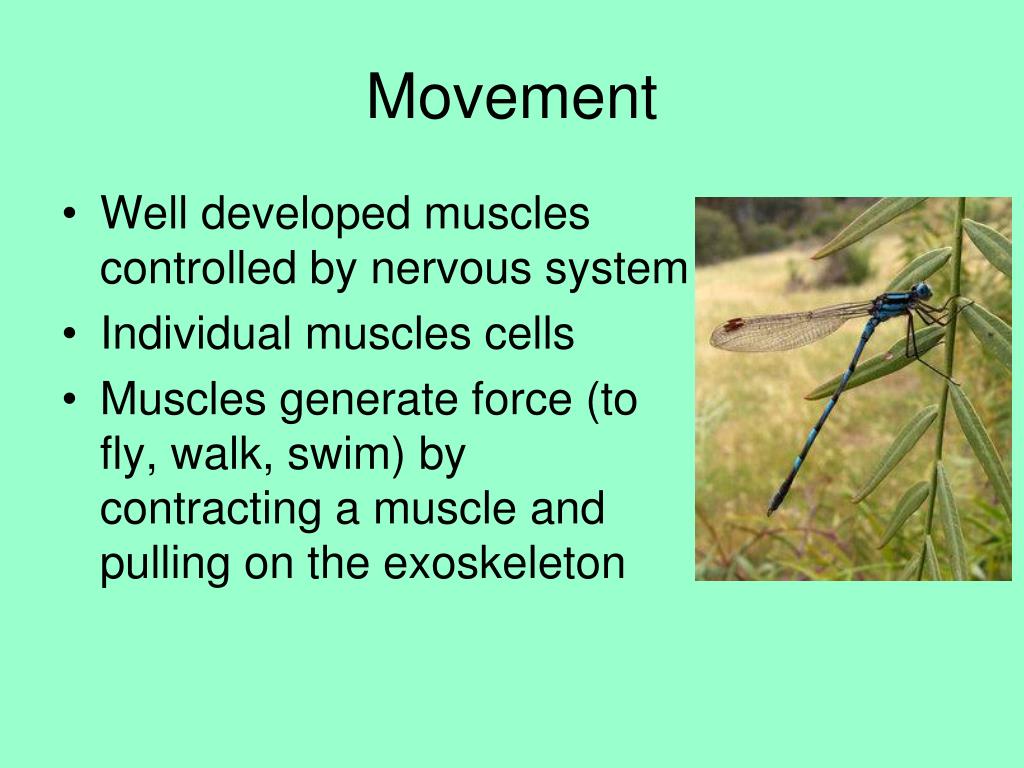 Movement

• Well developed muscles controlled by nervous system
• Individual muscles cells
• Muscles generate force (to fly, walk, swim) by contracting a muscle and pulling on the exoskeleton